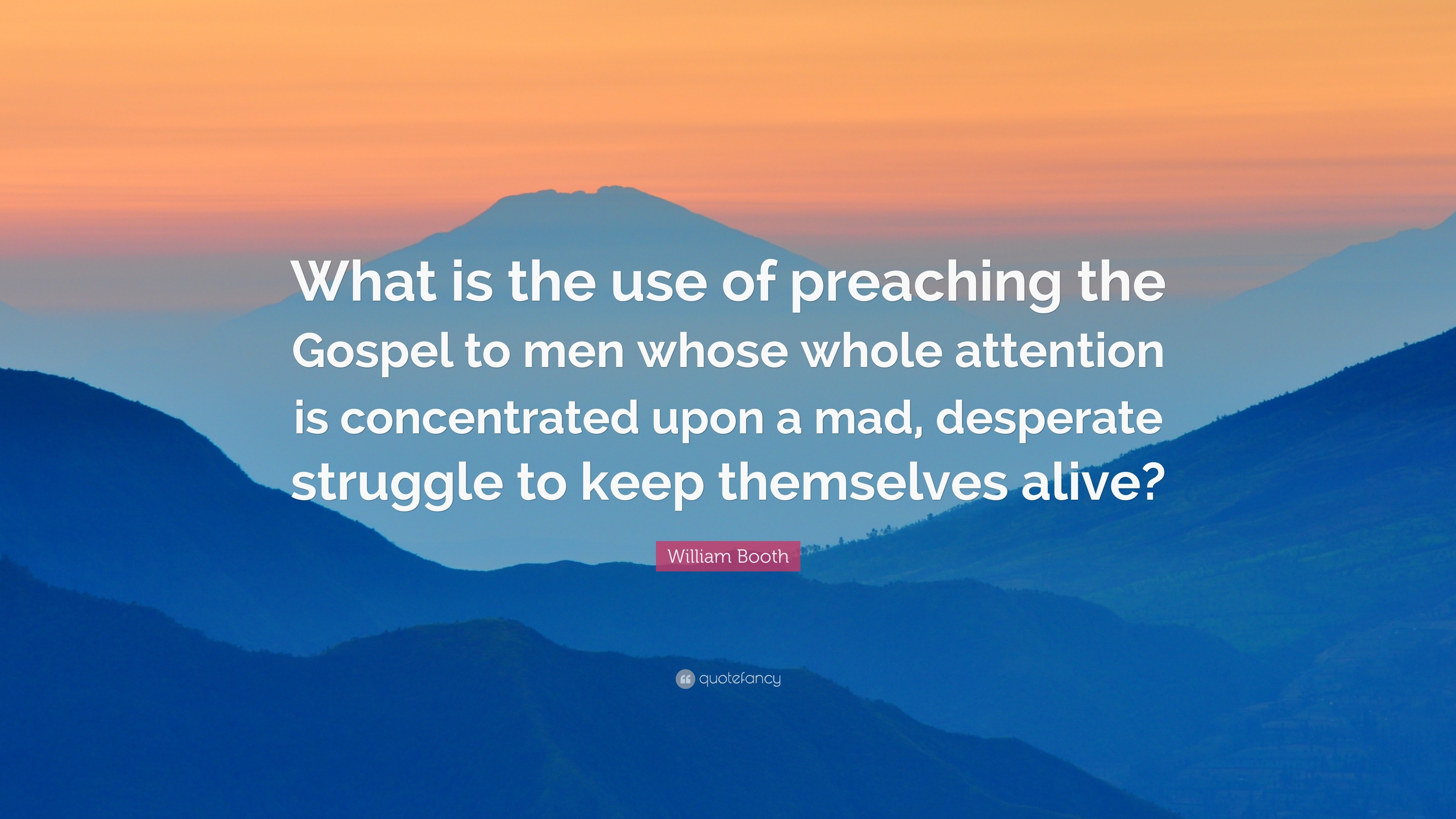 What is the use of preaching the Gospel to men whose whole attention is concentrated upon a mad, desperate struggle to keep themselves alive?

William Booth

quotefancy